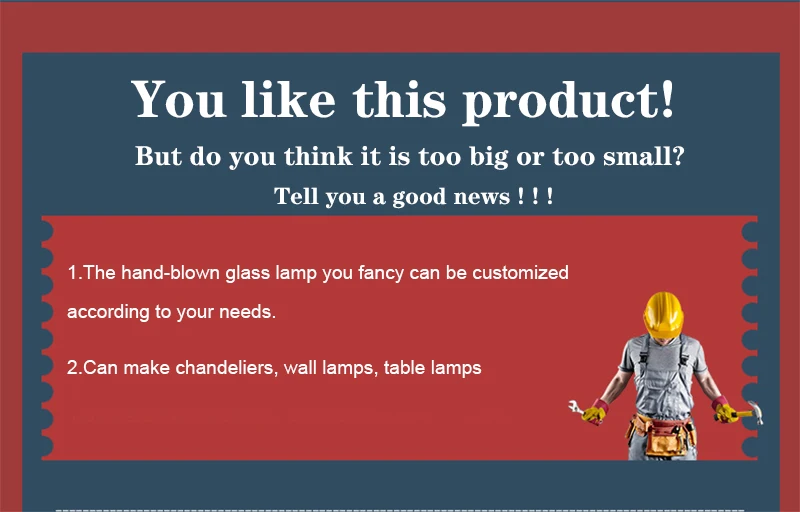 You like this product!

But do you think it is too big or too small?

Tell you a good news ! ! !

1.The hand-blown glass lamp you fancy can be customized according to your needs.

2.Can make chandeliers, wall lamps, table lamps